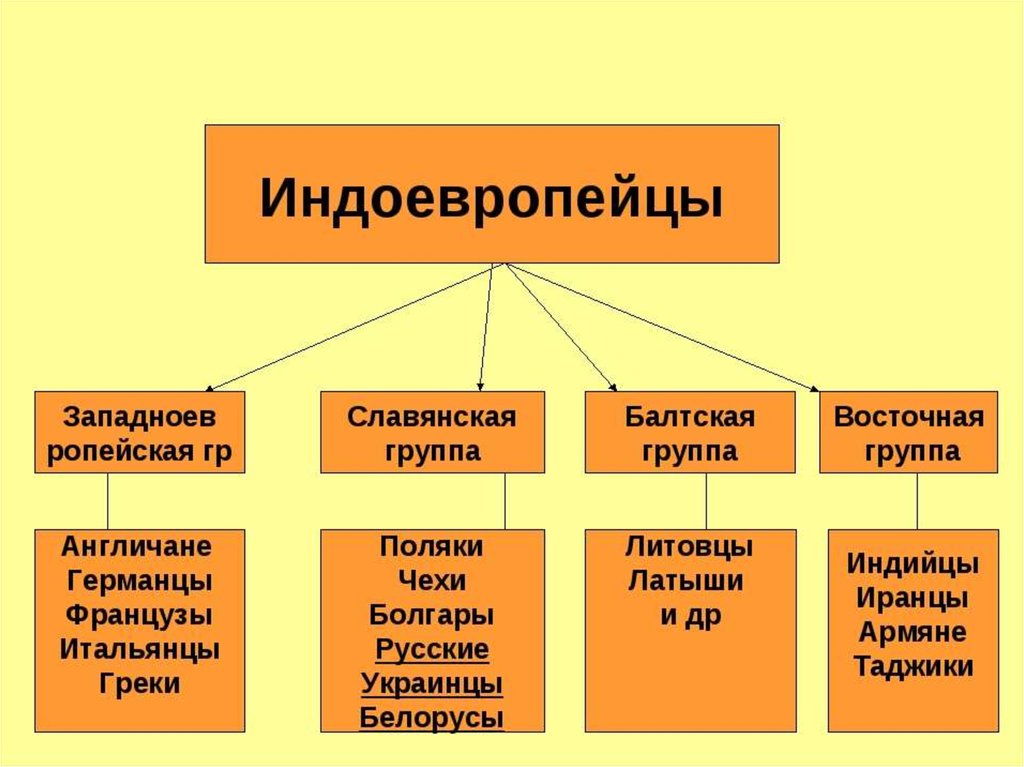 Индоевропейцы

Западноев ропейская гр

Славянская группа

Балтская группа

Восточная группа

Англичане
Германцы
Французы
Итальянцы
Греки

Поляки
Чехи
Болгары
Русские
Украинцы
Белорусы

Литовцы
Латыши
и др

Индийцы
Иранцы
Армяне
Таджики